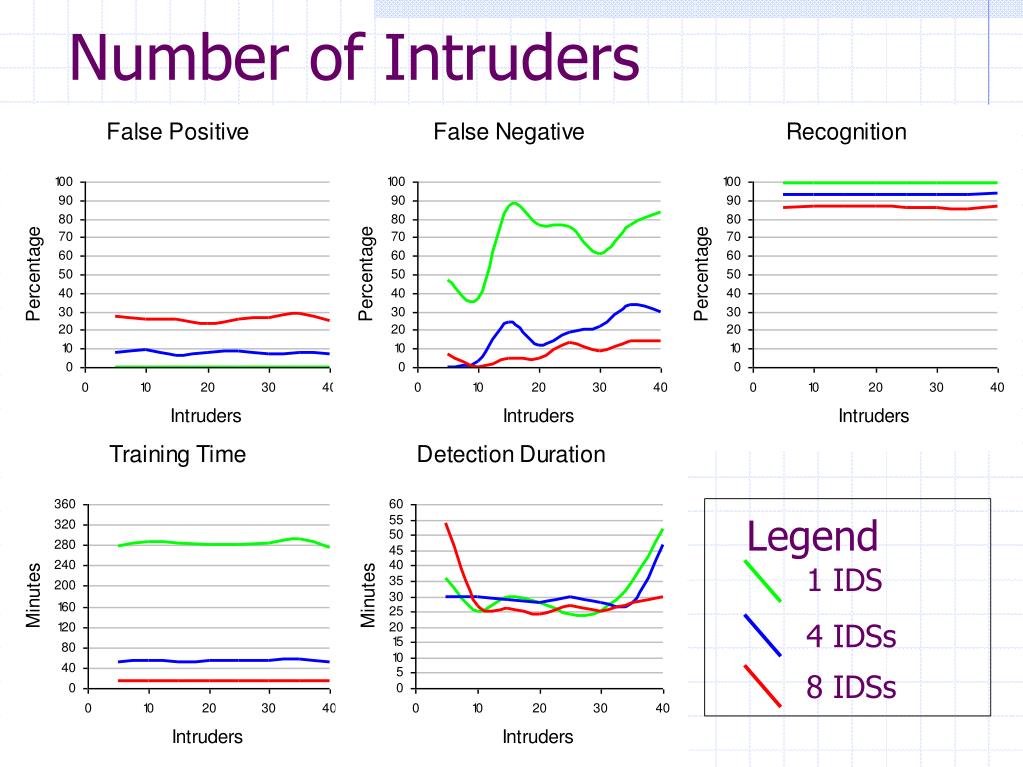 Number of Intruders

False Positive

Percentage

100
90
80
70
60
50
40
30
20
10
0

0 10 20 30 40

Intruders

False Negative

Percentage

100
90
80
70
60
50
40
30
20
10
0

0 10 20 30 40

Intruders

Recognition

Percentage

100
90
80
70
60
50
40
30
20
10
0

0 10 20 30 40

Intruders

Training Time

Minutes

360
320
280
240
200
160
120
80
40
0

0 10 20 30 40

Intruders

Detection Duration

Minutes

60
55
50
45
40
35
30
25
20
15
10
5
0

0 10 20 30 40

Intruders

Legend

1 IDS

4 IDSs

8 IDSs